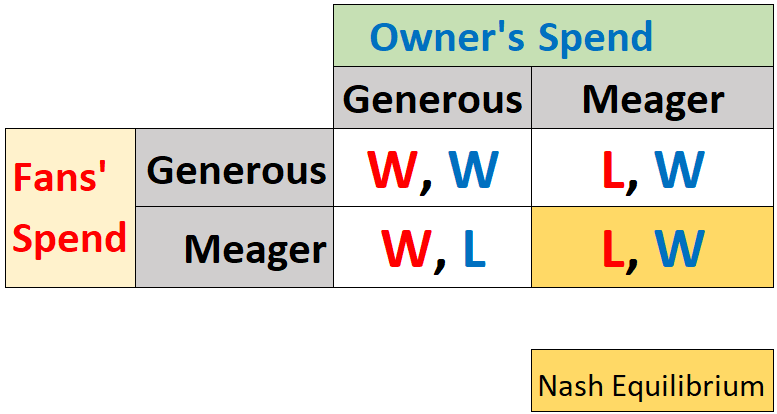 | | | Owner's Spend | |
|---|---|---|---|
| | | Generous | Meager |
| Fans' Spend | Generous | W, W | L, W |
| | Meager | W, L | L, W |

Nash Equilibrium